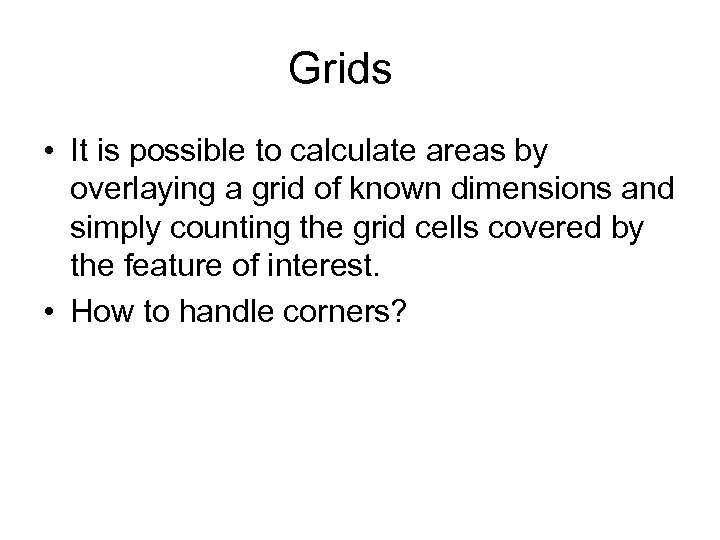 Grids

• It is possible to calculate areas by overlaying a grid of known dimensions and simply counting the grid cells covered by the feature of interest.

• How to handle corners?